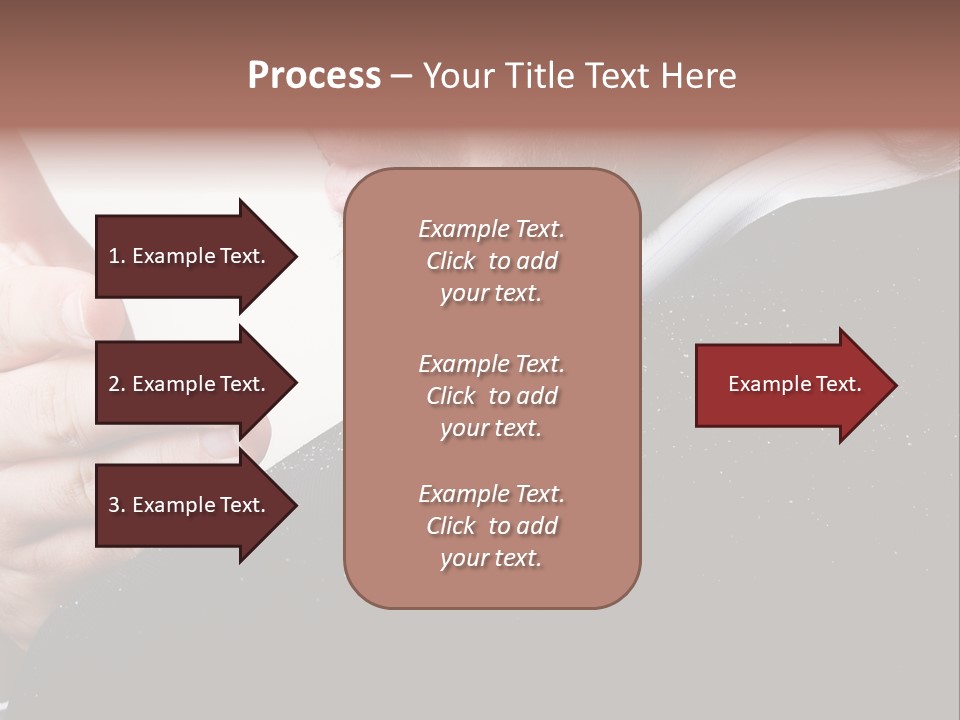 Process – Your Title Text Here

1. Example Text.

2. Example Text.

3. Example Text.

Example Text. Click to add your text.

Example Text. Click to add your text.

Example Text. Click to add your text.

Example Text.